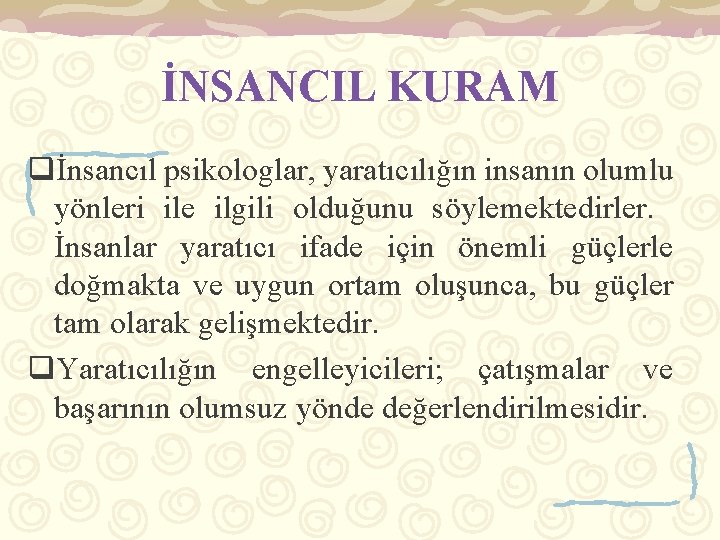 İNSANCIL KURAM

❑İnsancıl psikologlar, yaratıcılığın insanın olumlu yönleri ile ilgili olduğunu söylemektedirler. İnsanlar yaratıcı ifade için önemli güçlerle doğmakta ve uygun ortam oluşunca, bu güçler tam olarak gelişmektedir.

❑Yaratıcılığın engelleyicileri; çatışmalar ve başarının olumsuz yönde değerlendirilmesidir.